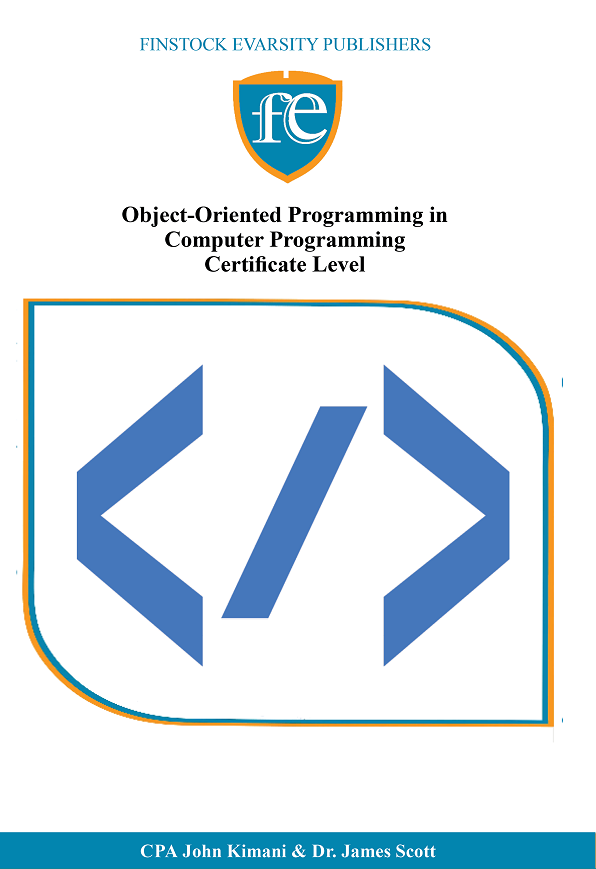 FINSTOCK EVARSITY PUBLISHERS

fe

Object-Oriented Programming in Computer Programming Certificate Level

</>

CPA John Kimani & Dr. James Scott